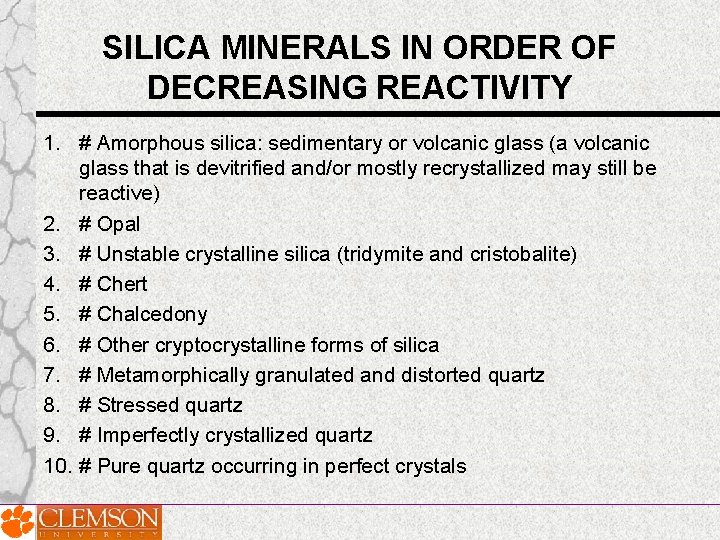 SILICA MINERALS IN ORDER OF DECREASING REACTIVITY

1. # Amorphous silica: sedimentary or volcanic glass (a volcanic glass that is devitrified and/or mostly recrystallized may still be reactive)
2. # Opal
3. # Unstable crystalline silica (tridymite and cristobalite)
4. # Chert
5. # Chalcedony
6. # Other cryptocrystalline forms of silica
7. # Metamorphically granulated and distorted quartz
8. # Stressed quartz
9. # Imperfectly crystallized quartz
10. # Pure quartz occurring in perfect crystals

CLEMSON
UNIVERSITY